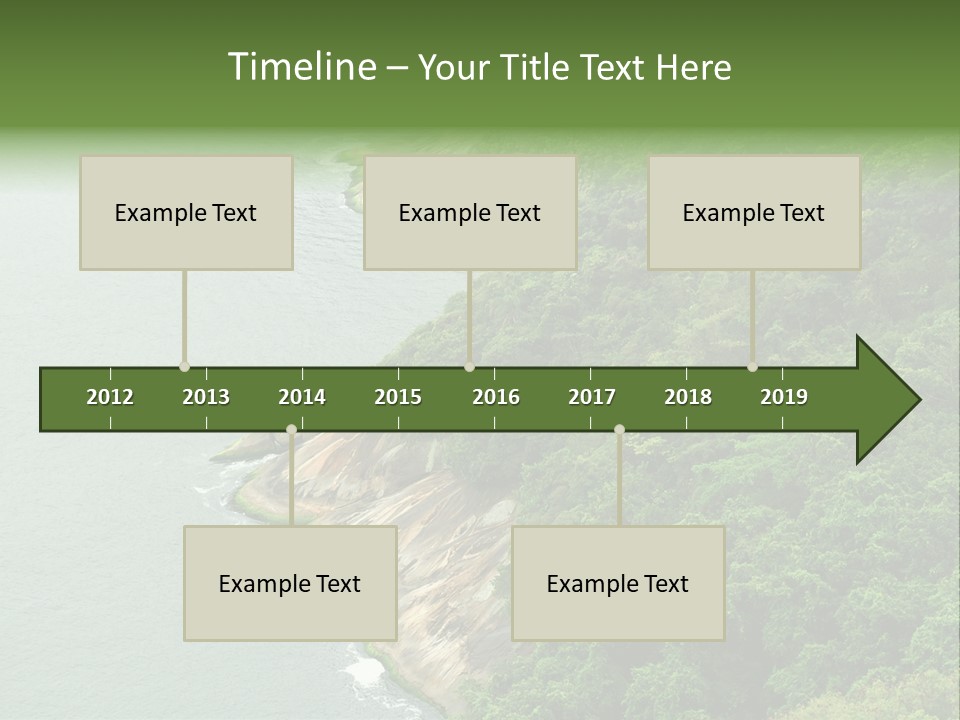 Timeline – Your Title Text Here

Example Text

Example Text

Example Text

2012 2013 2014 2015 2016 2017 2018 2019

Example Text

Example Text